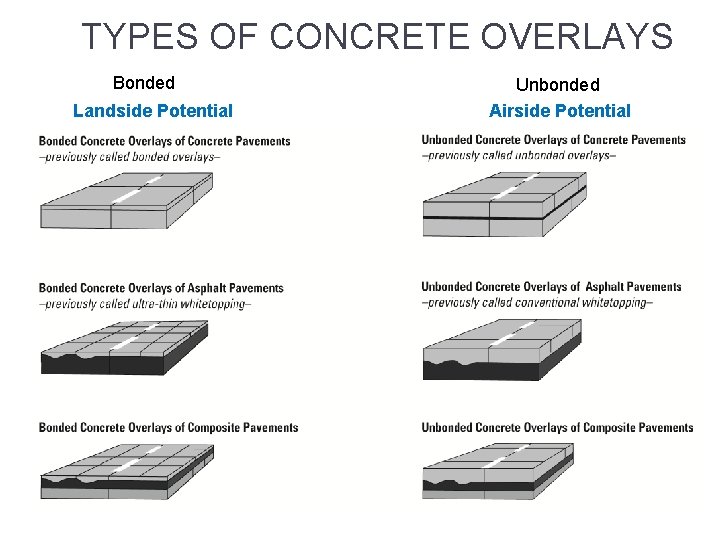 TYPES OF CONCRETE OVERLAYS

Bonded

Landside Potential

Bonded Concrete Overlays of Concrete Pavements
–previously called bonded overlays–

Bonded Concrete Overlays of Asphalt Pavements
–previously called ultra-thin whitetopping–

Bonded Concrete Overlays of Composite Pavements

Unbonded

Airside Potential

Unbonded Concrete Overlays of Concrete Pavements
–previously called unbonded overlays–

Unbonded Concrete Overlays of Asphalt Pavements
–previously called conventional whitetopping–

Unbonded Concrete Overlays of Composite Pavements